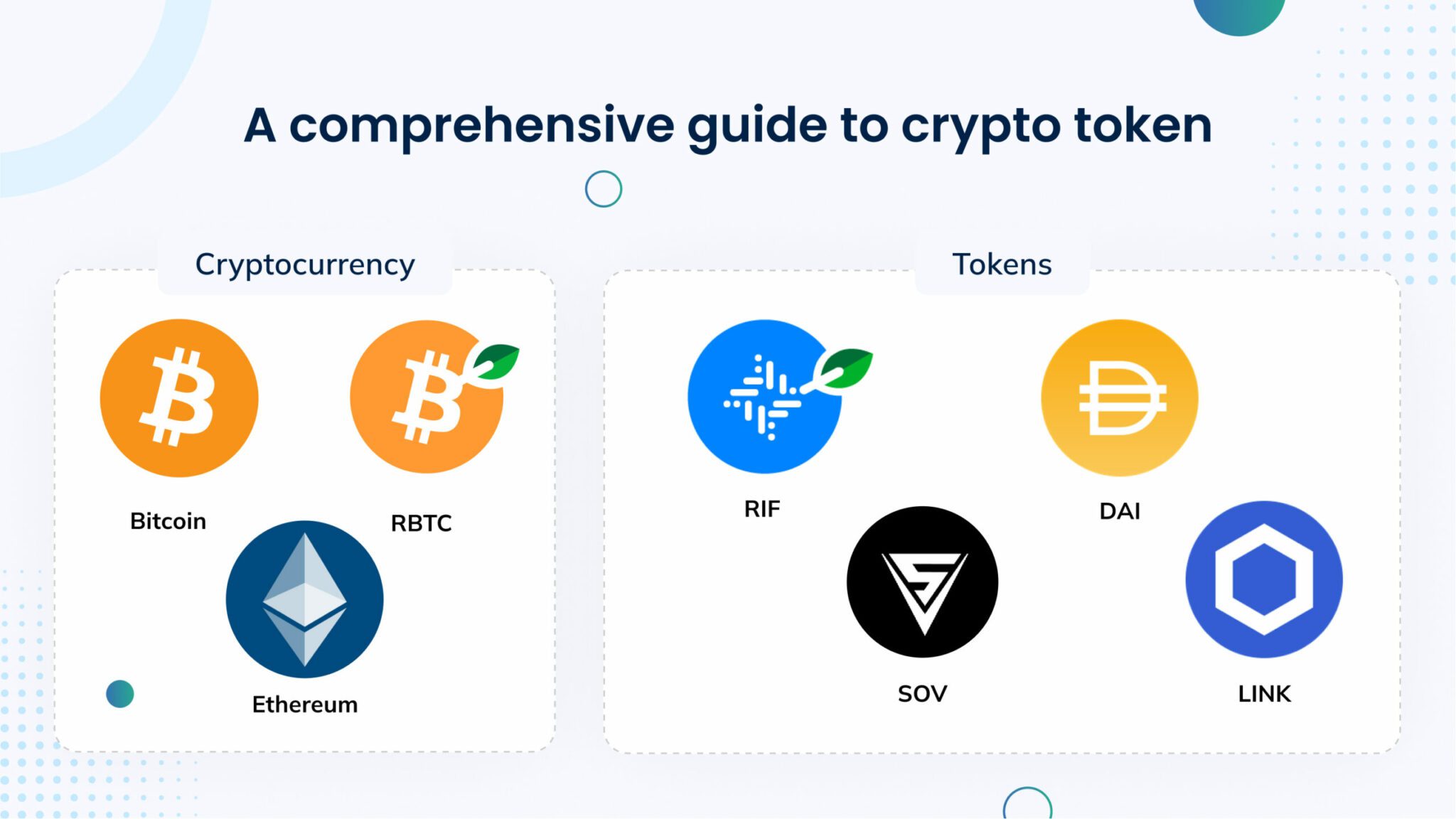 A comprehensive guide to crypto token

Cryptocurrency

Bitcoin

RBTC

Ethereum

Tokens

RIF

DAI

SOV

LINK